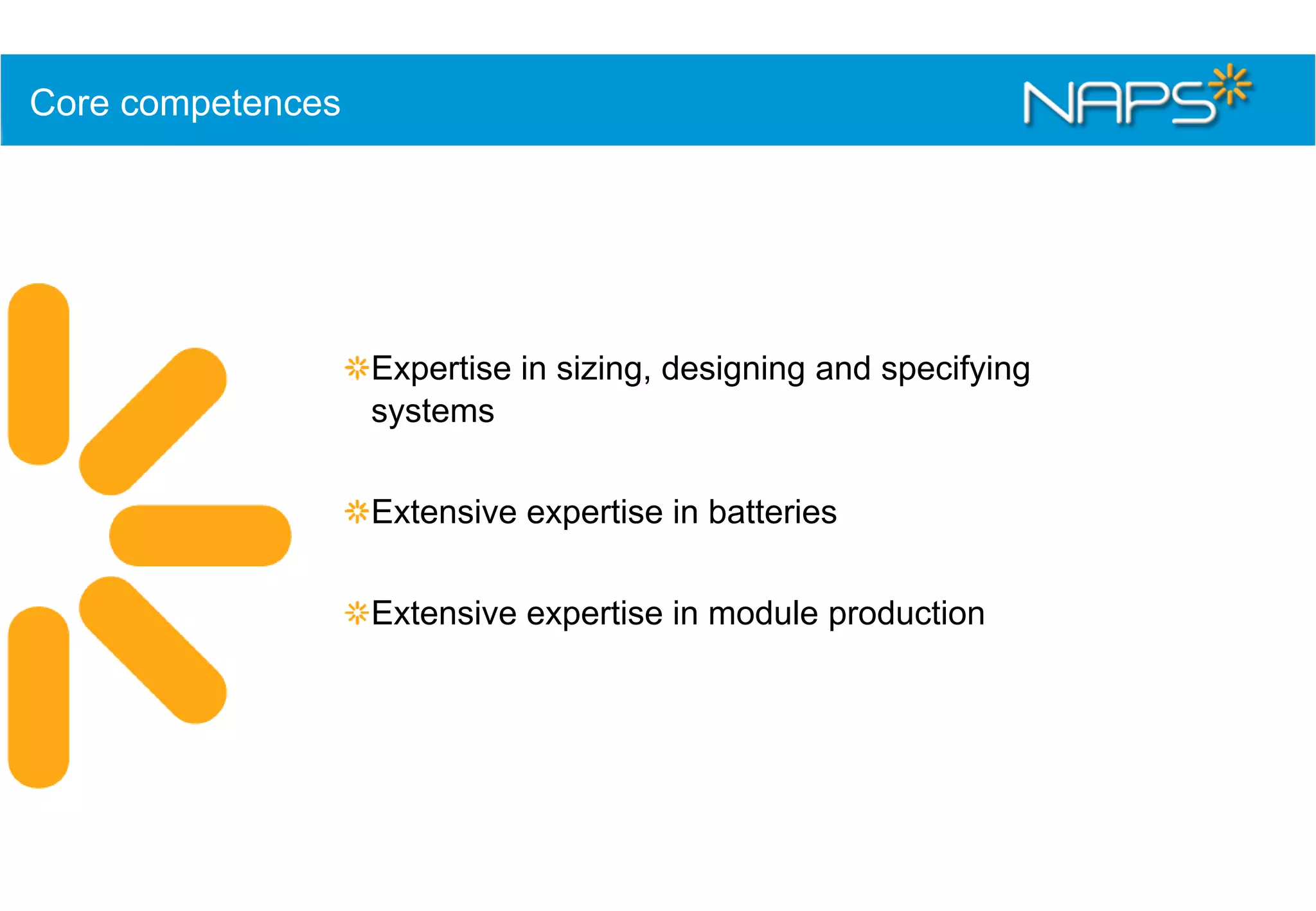 Core competences

NAPS

Expertise in sizing, designing and specifying systems

Extensive expertise in batteries

Extensive expertise in module production